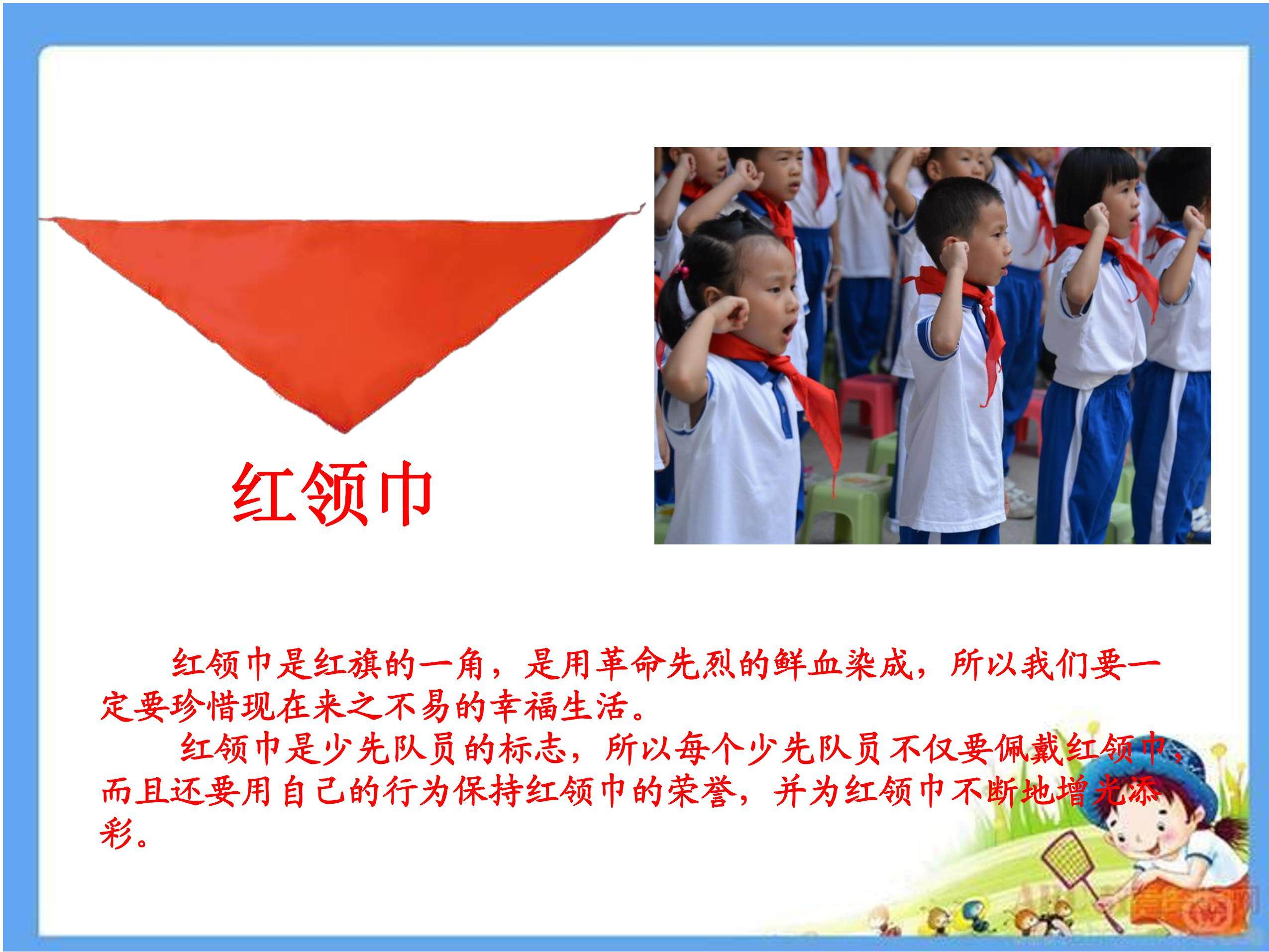 红领巾

红领巾是红旗的一角，是用革命先烈的鲜血染成，所以我们要一定要珍惜现在来之不易的幸福生活。

红领巾是少先队员的标志，所以每个少先队员不仅要佩戴红领巾，而且还要用自己的行为保持红领巾的荣誉，并为红领巾不断地增光添彩。